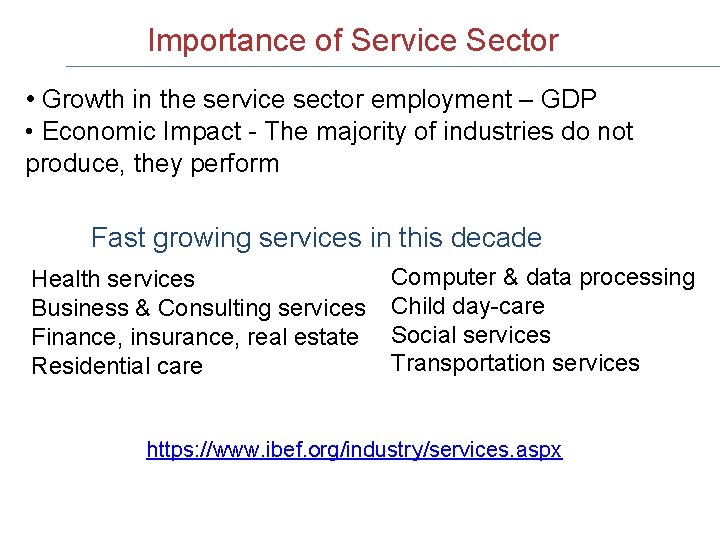 Importance of Service Sector

• Growth in the service sector employment – GDP
• Economic Impact - The majority of industries do not produce, they perform

Fast growing services in this decade

Health services
Business & Consulting services
Finance, insurance, real estate
Residential care

Computer & data processing
Child day-care
Social services
Transportation services

https://www.ibef.org/industry/services.aspx